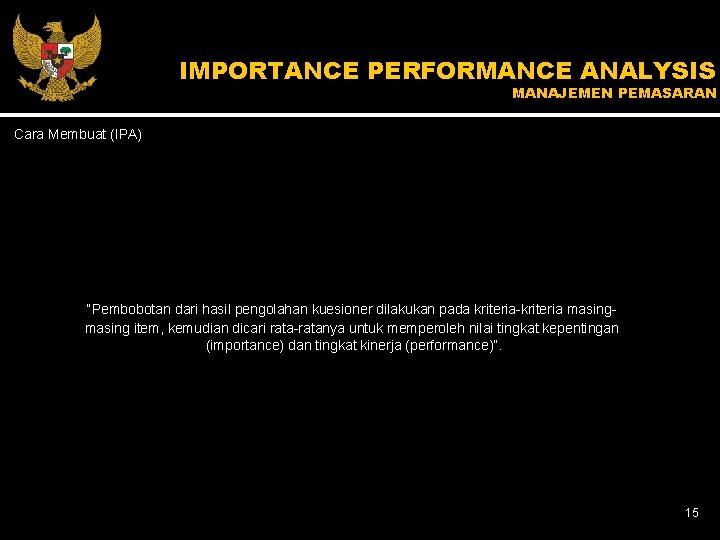 IMPORTANCE PERFORMANCE ANALYSIS
MANAJEMEN PEMASARAN

Cara Membuat (IPA)

"Pembobotan dari hasil pengolahan kuesioner dilakukan pada kriteria-kriteria masing-masing item, kemudian dicari rata-ratanya untuk memperoleh nilai tingkat kepentingan (importance) dan tingkat kinerja (performance)".

15